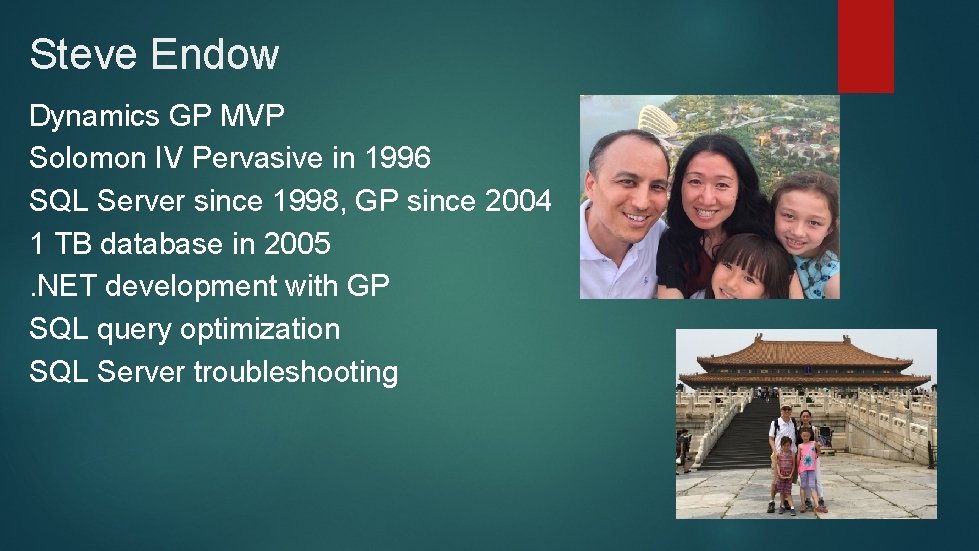 Steve Endow

Dynamics GP MVP
Solomon IV Pervasive in 1996
SQL Server since 1998, GP since 2004
1 TB database in 2005
.NET development with GP
SQL query optimization
SQL Server troubleshooting